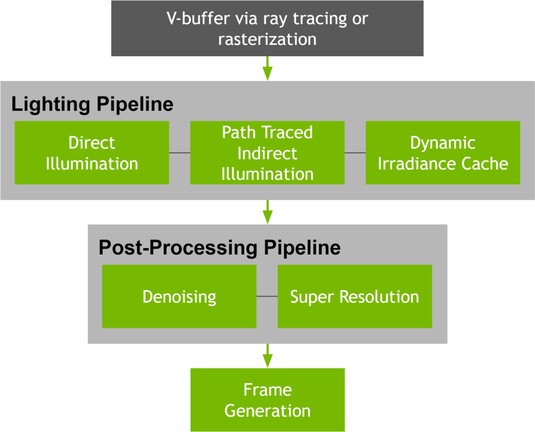 V-buffer via ray tracing or rasterization

Lighting Pipeline

Direct Illumination

Path Traced Indirect Illumination

Dynamic Irradiance Cache

Post-Processing Pipeline

Denoising

Super Resolution

Frame Generation